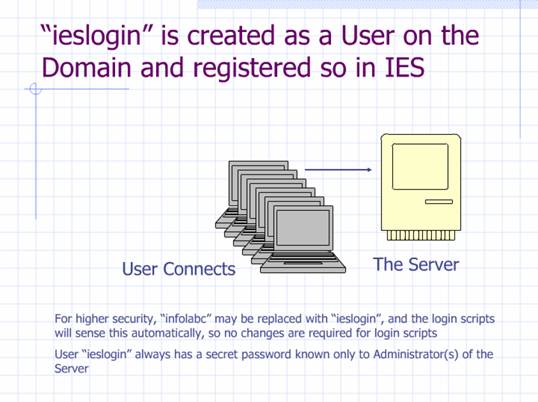 “ieslogin” is created as a User on the Domain and registered so in IES

User Connects

The Server

For higher security, “infolabc” may be replaced with “ieslogin”, and the login scripts will sense this automatically, so no changes are required for login scripts

User “ieslogin” always has a secret password known only to Administrator(s) of the Server